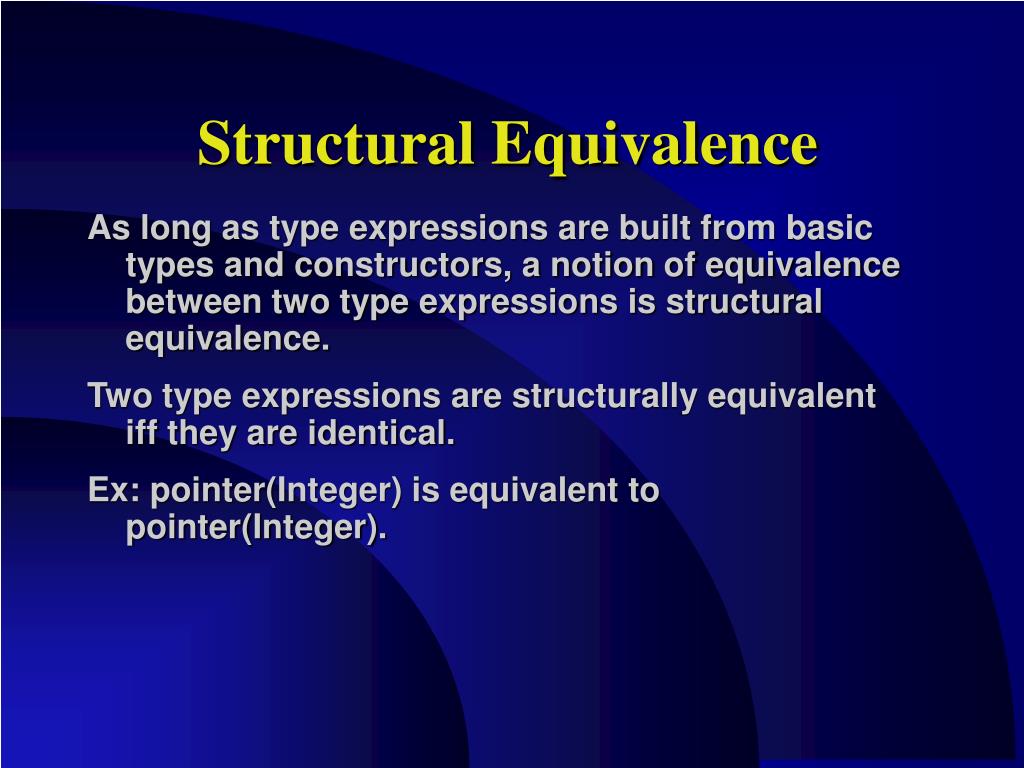 Structural Equivalence

As long as type expressions are built from basic types and constructors, a notion of equivalence between two type expressions is structural equivalence.

Two type expressions are structurally equivalent iff they are identical.

Ex: pointer(Integer) is equivalent to pointer(Integer).